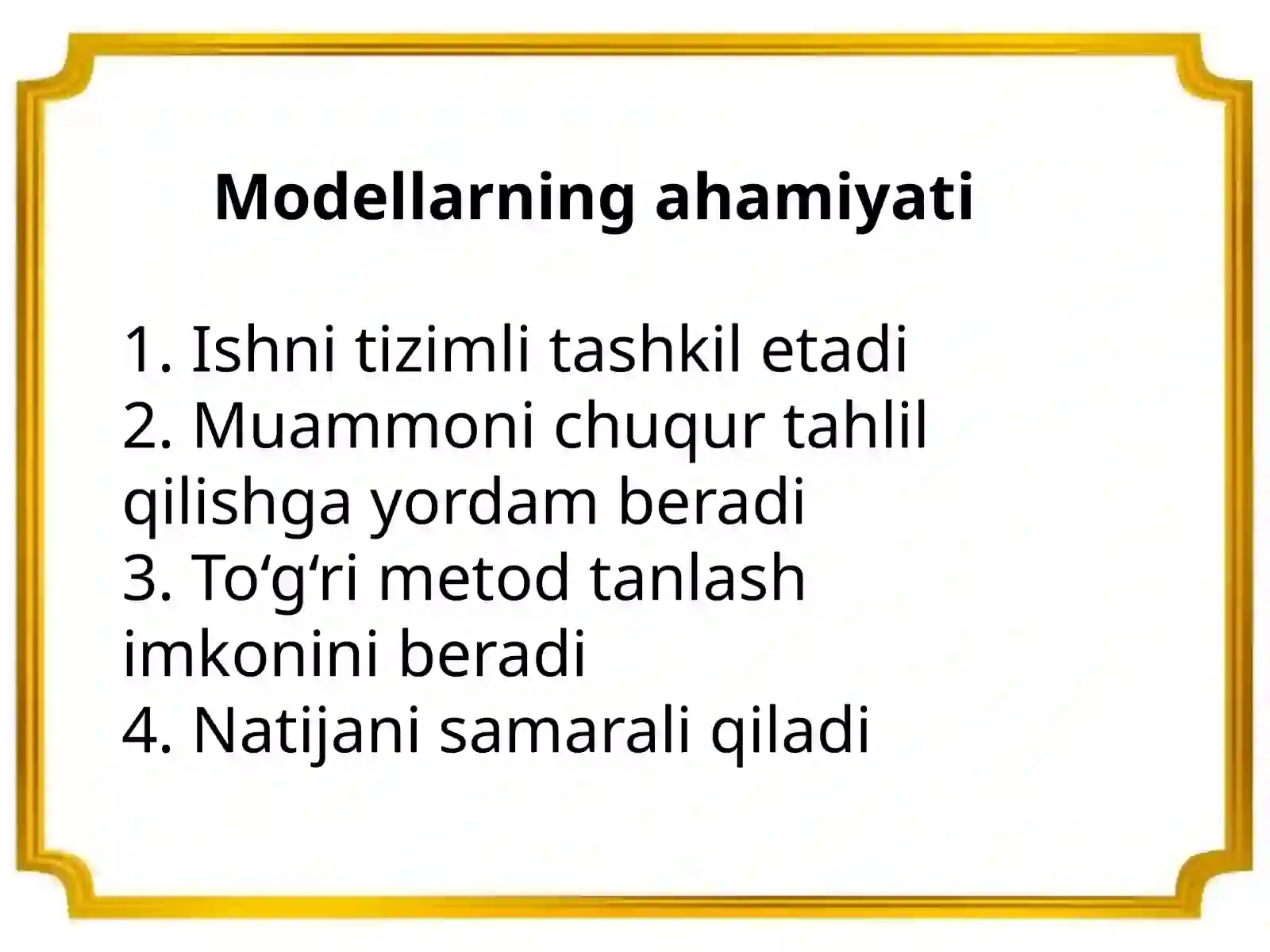 Modellarning ahamiyati

1. Ishni tizimli tashkil etadi
2. Muammoni chuqur tahlil qilishga yordam beradi
3. To‘g‘ri metod tanlash imkonini beradi
4. Natijani samarali qiladi